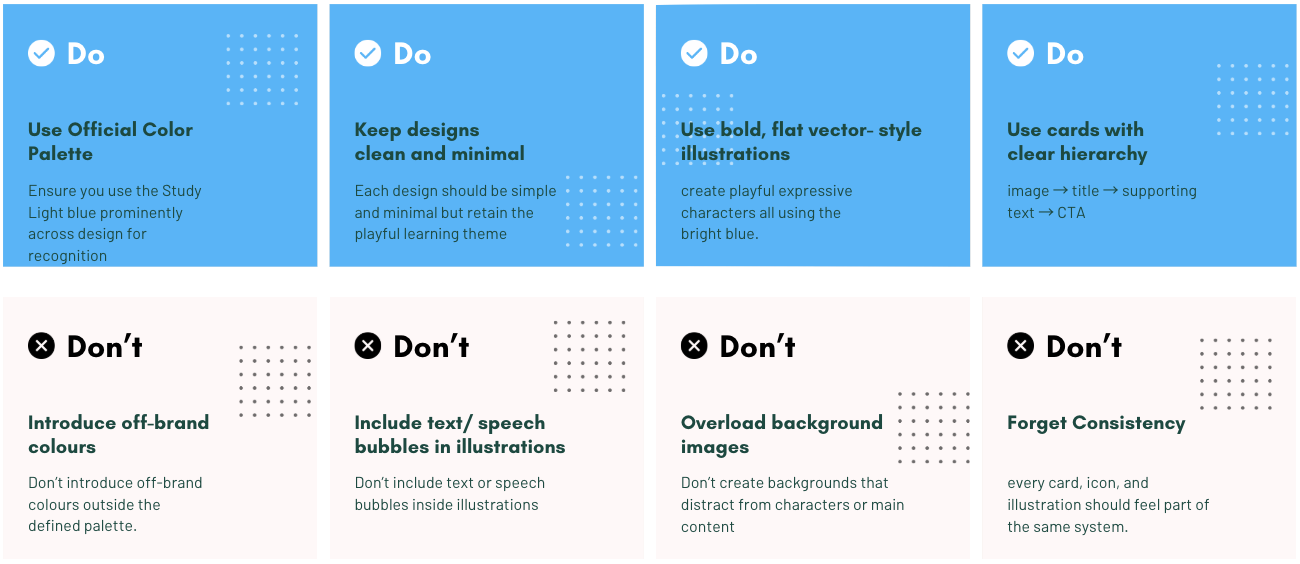 Do

Use Official Color Palette

Ensure you use the Study Light blue prominently across design for recognition

Do

Keep designs clean and minimal

Each design should be simple and minimal but retain the playful learning theme

Do

Use bold, flat vector- style illustrations

create playful expressive characters all using the bright blue.

Do

Use cards with clear hierarchy

image → title → supporting text → CTA

Don't

Introduce off-brand colours

Don't introduce off-brand colours outside the defined palette.

Don't

Include text/ speech bubbles in illustrations

Don't include text or speech bubbles inside illustrations

Don't

Overload background images

Don't create backgrounds that distract from characters or main content

Don't

Forget Consistency

every card, icon, and illustration should feel part of the same system.